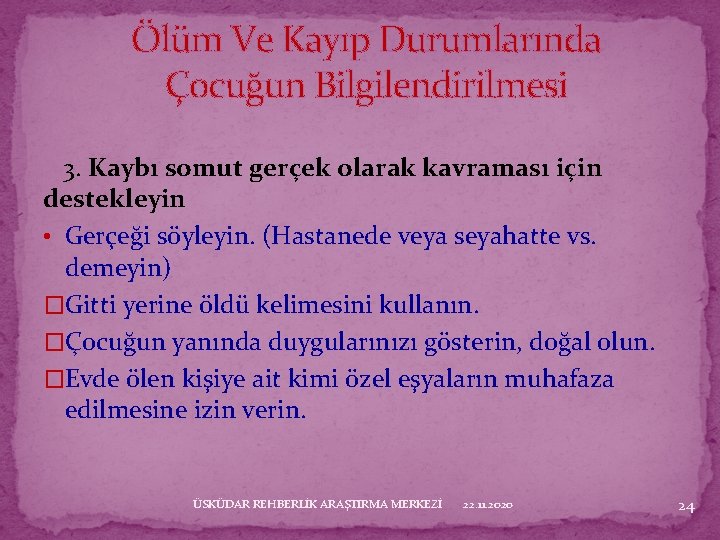 Ölüm Ve Kayıp Durumlarında Çocuğun Bilgilendirilmesi

3. Kaybı somut gerçek olarak kavraması için destekleyin

• Gerçeği söyleyin. (Hastanede veya seyahatte vs. demeyin)

□Gitti yerine öldü kelimesini kullanın.

□Çocuğun yanında duygularınızı gösterin, doğal olun.

□Evde ölen kişiye ait kimi özel eşyaların muhafaza edilmesine izin verin.

ÜSKÜDAR REHBERLİK ARAŞTIRMA MERKEZİ 22.11.2020 24